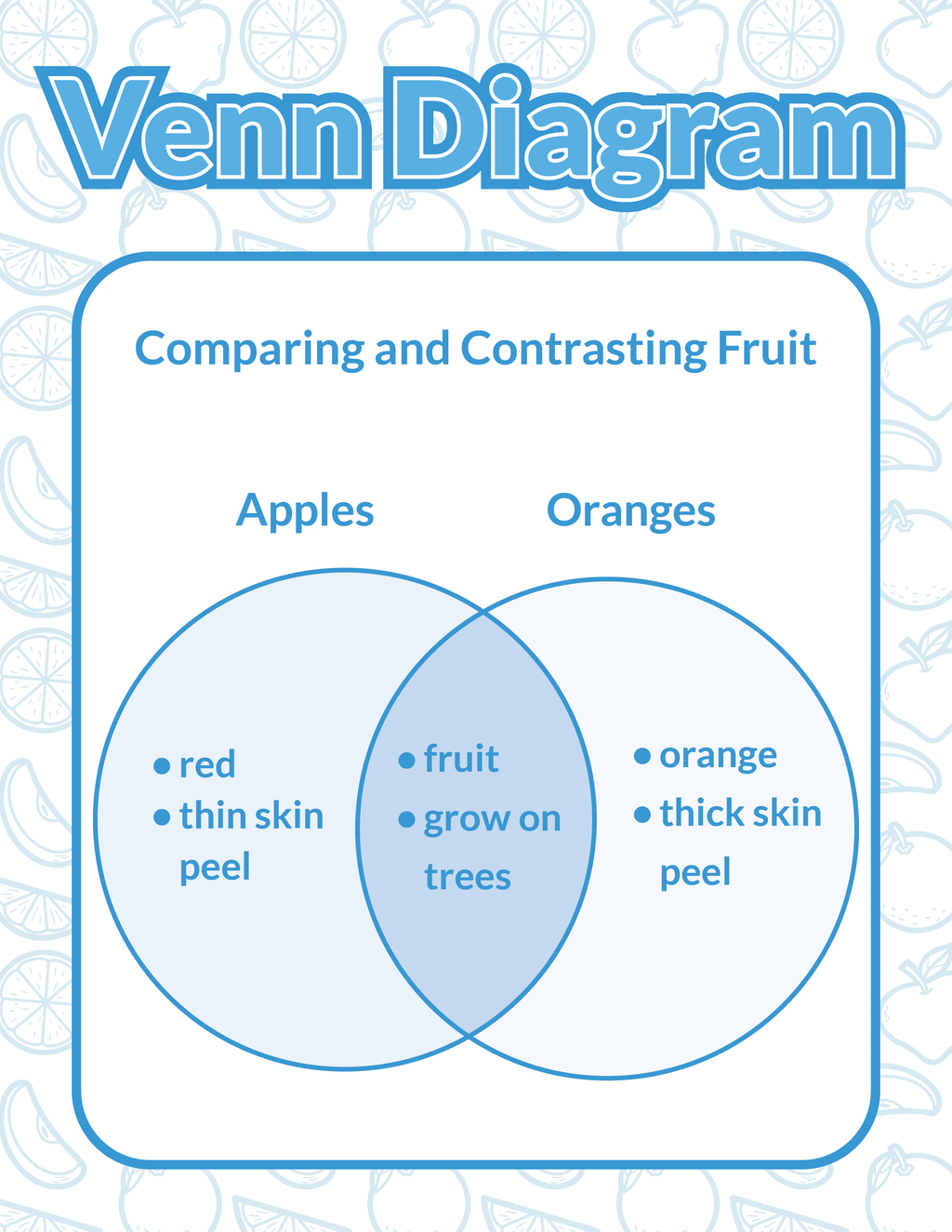 Venn Diagram

Comparing and Contrasting Fruit

Apples

Oranges

• red
• thin skin peel

• fruit
• grow on trees

• orange
• thick skin peel